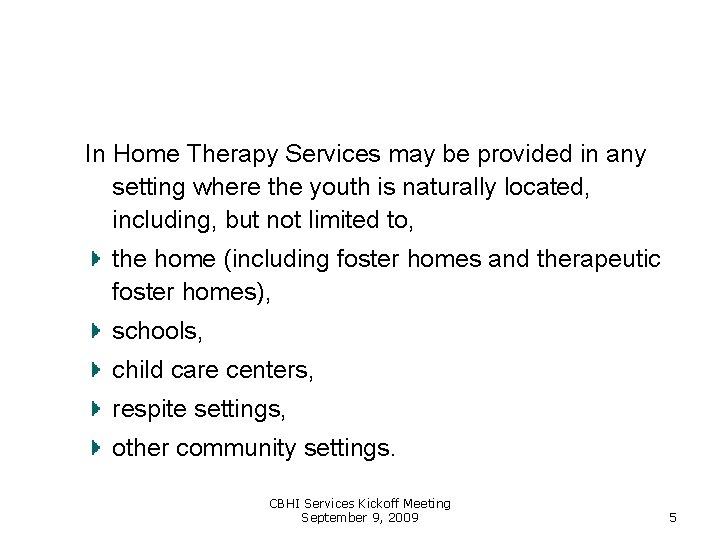 In Home Therapy Services may be provided in any setting where the youth is naturally located, including, but not limited to,

- the home (including foster homes and therapeutic foster homes),
- schools,
- child care centers,
- respite settings,
- other community settings.

CBHI Services Kickoff Meeting
September 9, 2009

5